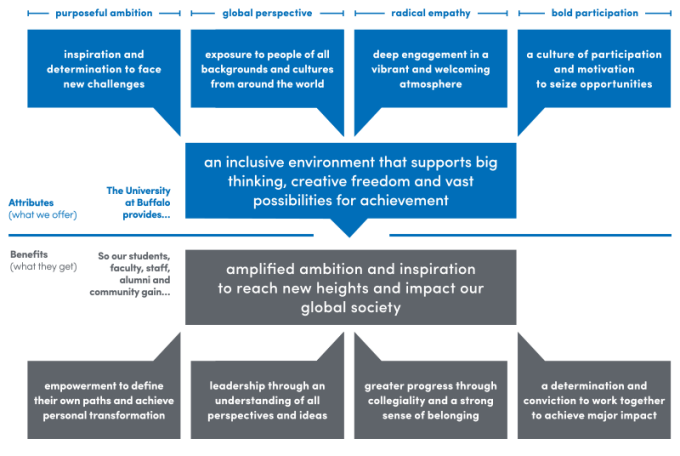 purposeful ambition

global perspective

radical empathy

bold participation

inspiration and determination to face new challenges

exposure to people of all backgrounds and cultures from around the world

deep engagement in a vibrant and welcoming atmosphere

a culture of participation and motivation to seize opportunities

Attributes (what we offer)

The University at Buffalo provides...

an inclusive environment that supports big thinking, creative freedom and vast possibilities for achievement

Benefits (what they get)

So our students, faculty, staff, alumni and community gain...

amplified ambition and inspiration to reach new heights and impact our global society

empowerment to define their own paths and achieve personal transformation

leadership through an understanding of all perspectives and ideas

greater progress through collegiality and a strong sense of belonging

a determination and conviction to work together to achieve major impact